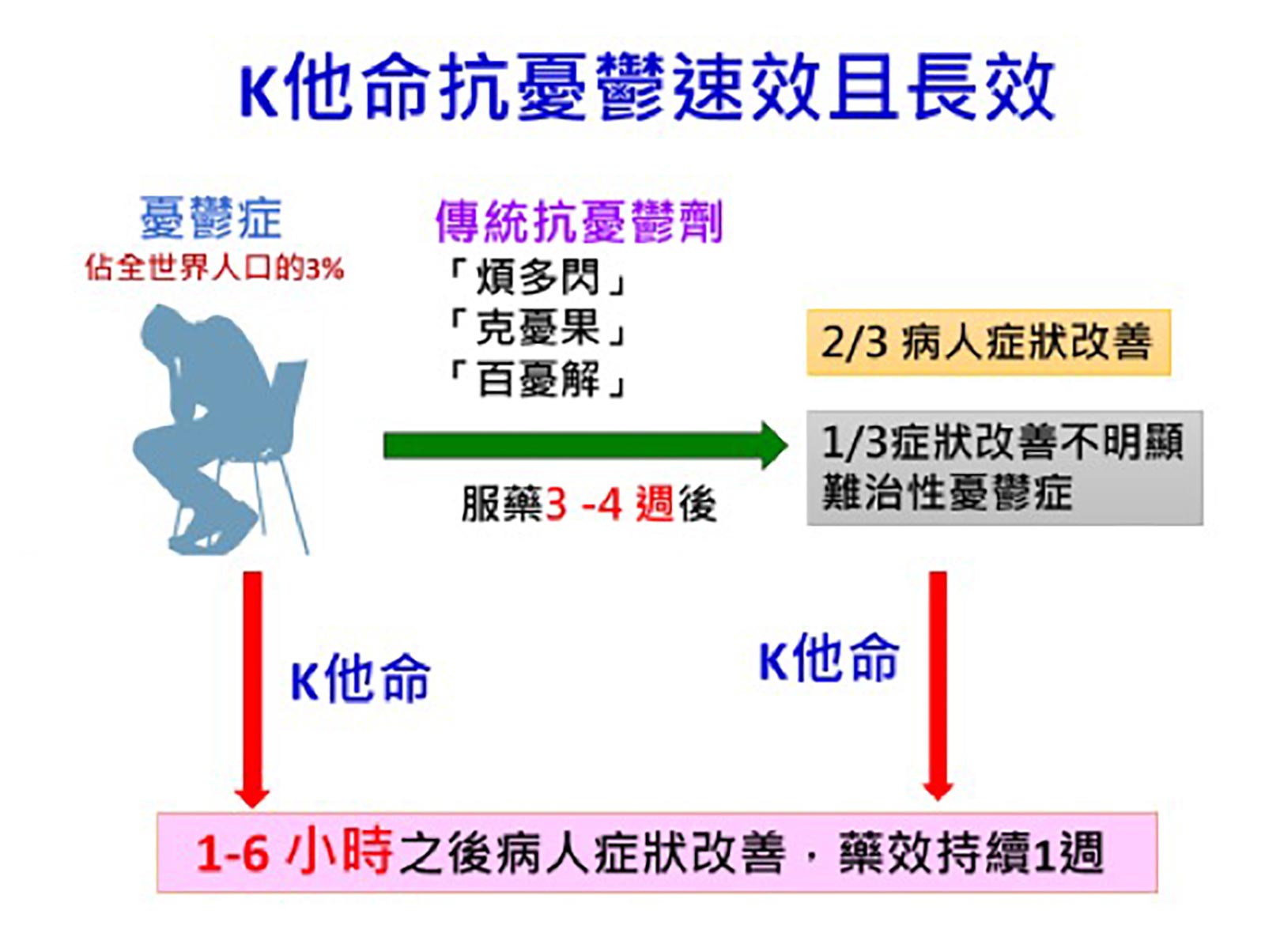 K他命抗憂鬱速效且長效

憂鬱症
佔全世界人口的3%

傳統抗憂鬱劑
「煩多閃」
「克憂果」
「百憂解」

服藥3 -4 週後

2/3 病人症狀改善

1/3症狀改善不明顯
難治性憂鬱症

K他命

K他命

1-6 小時之後病人症狀改善，藥效持續1週